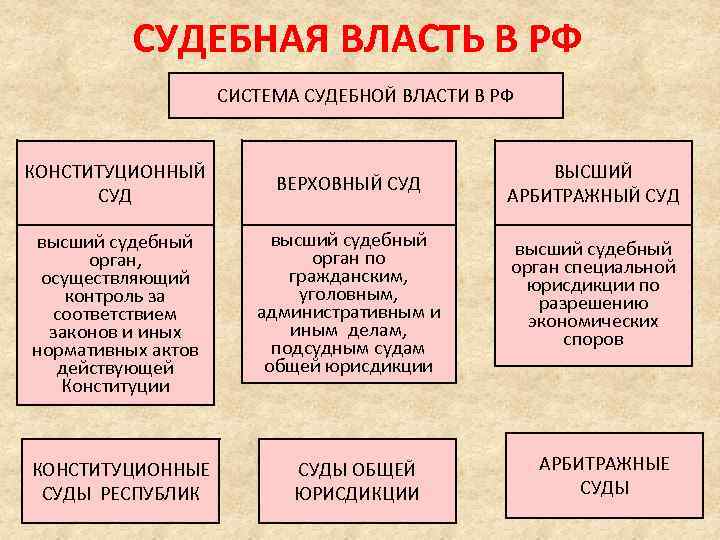 СУДЕБНАЯ ВЛАСТЬ В РФ

СИСТЕМА СУДЕБНОЙ ВЛАСТИ В РФ

КОНСТИТУЦИОННЫЙ СУД

высший судебный орган, осуществляющий контроль за соответствием законов и иных нормативных актов действующей Конституции

ВЕРХОВНЫЙ СУД

высший судебный орган по гражданским, уголовным, административным и иным делам, подсудным судам общей юрисдикции

ВЫСШИЙ АРБИТРАЖНЫЙ СУД

высший судебный орган специальной юрисдикции по разрешению экономических споров

КОНСТИТУЦИОННЫЕ СУДЫ РЕСПУБЛИК

СУДЫ ОБЩЕЙ ЮРИСДИКЦИИ

АРБИТРАЖНЫЕ СУДЫ